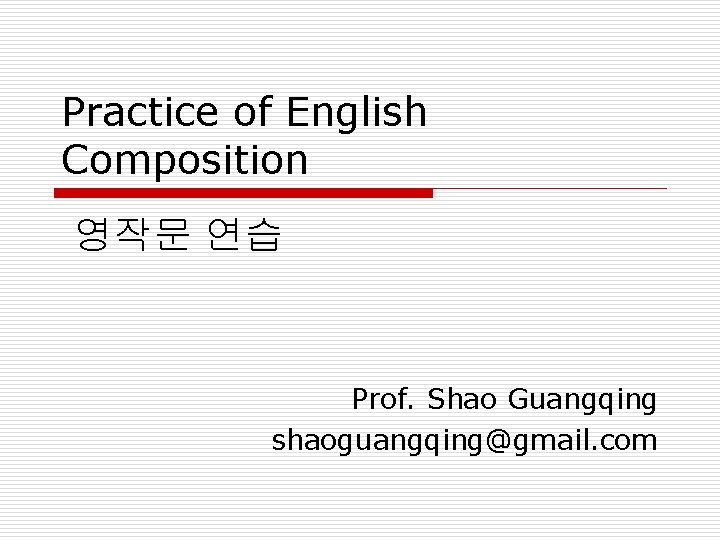 Practice of English Composition

영작문 연습

Prof. Shao Guangqing
shaoguangqing@gmail.com